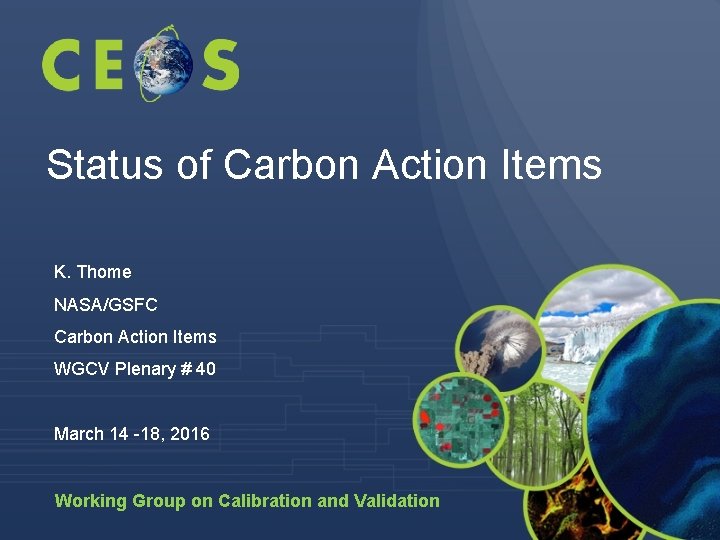 CEOS

Status of Carbon Action Items

K. Thome

NASA/GSFC

Carbon Action Items

WGCV Plenary # 40

March 14 -18, 2016

Working Group on Calibration and Validation